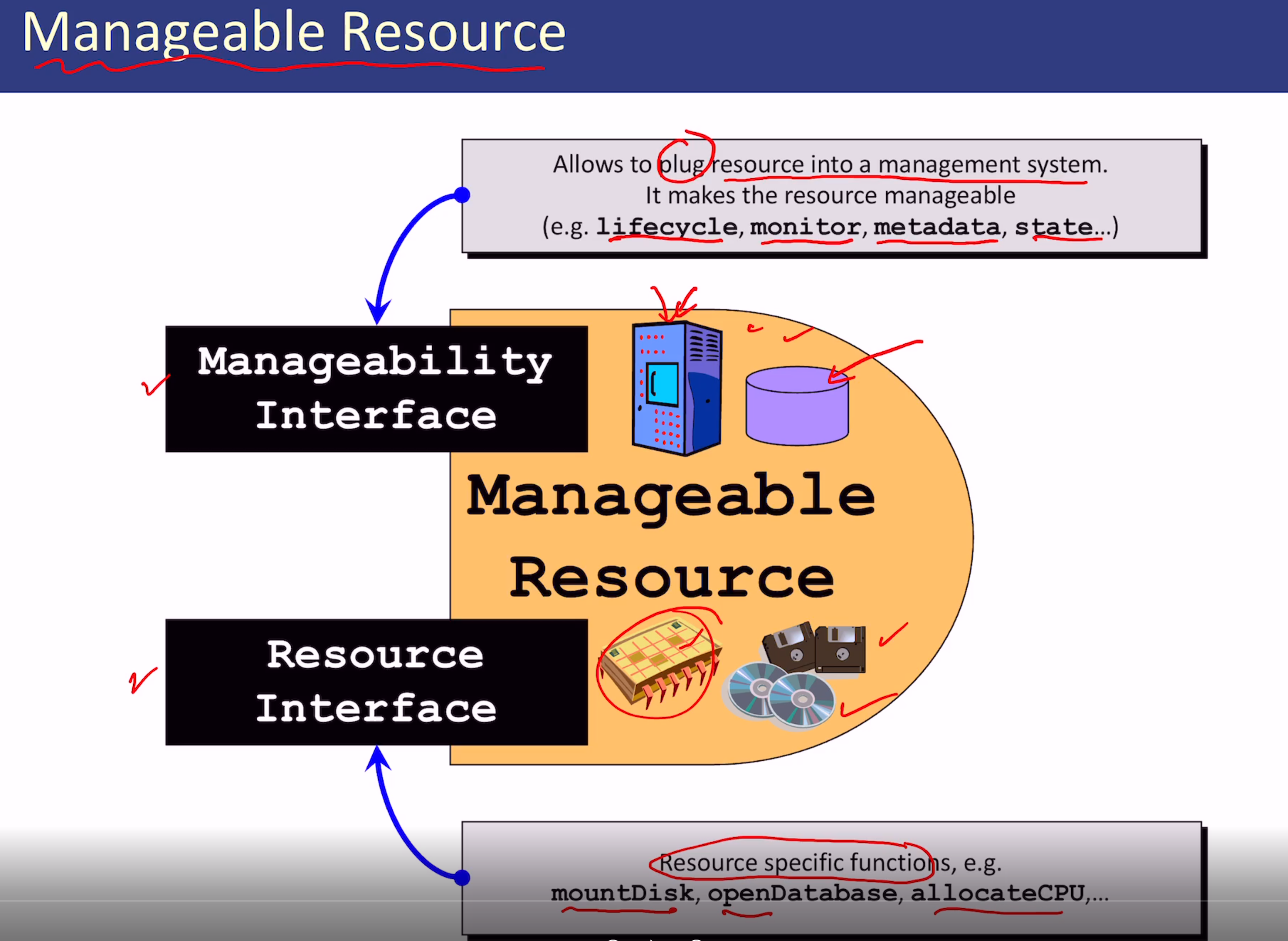 Manageable Resource

Allows to plug resource into a management system.
It makes the resource manageable
(e.g. lifecycle, monitor, metadata, state...)

Manageability Interface

Manageable Resource

Resource Interface

Resource specific functions, e.g.
mountDisk, openDatabase, allocateCPU,...